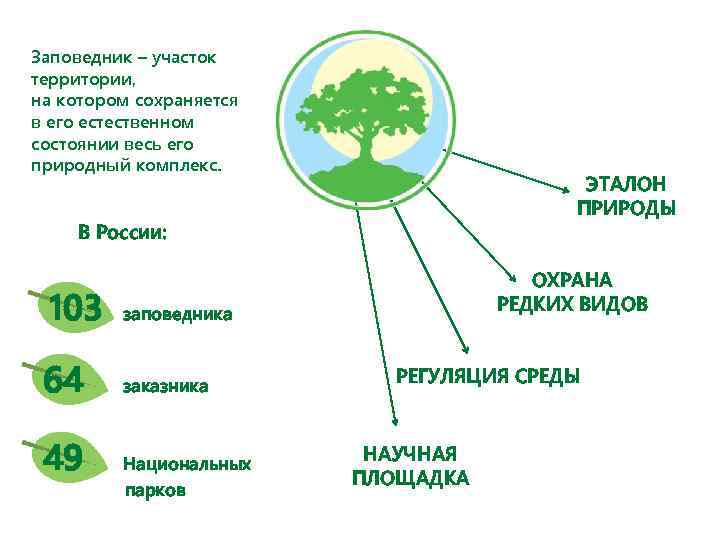 Заповедник – участок территории, на котором сохраняется в его естественном состоянии весь его природный комплекс.

В России:

103 заповедника

64 заказника

49 Национальных парков

ЭТАЛОН ПРИРОДЫ

ОХРАНА РЕДКИХ ВИДОВ

РЕГУЛЯЦИЯ СРЕДЫ

НАУЧНАЯ ПЛОЩАДКА